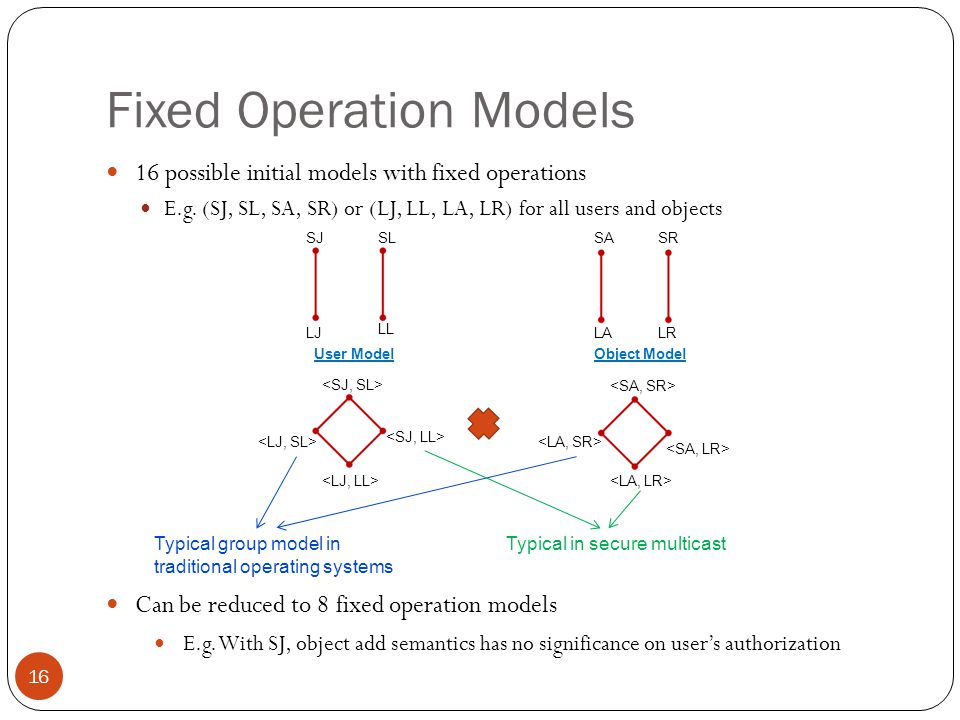 Fixed Operation Models

16 possible initial models with fixed operations

E.g. (SJ, SL, SA, SR) or (LJ, LL, LA, LR) for all users and objects

SJ SL
LJ LL
User Model

SA SR
LA LR
Object Model

<SJ, SL>
<LJ, SL>
<SJ, LL>
<LJ, LL>

<SA, SR>
<LA, SR>
<SA, LR>
<LA, LR>

Typical group model in traditional operating systems

Typical in secure multicast

Can be reduced to 8 fixed operation models

E.g. With SJ, object add semantics has no significance on user's authorization

16